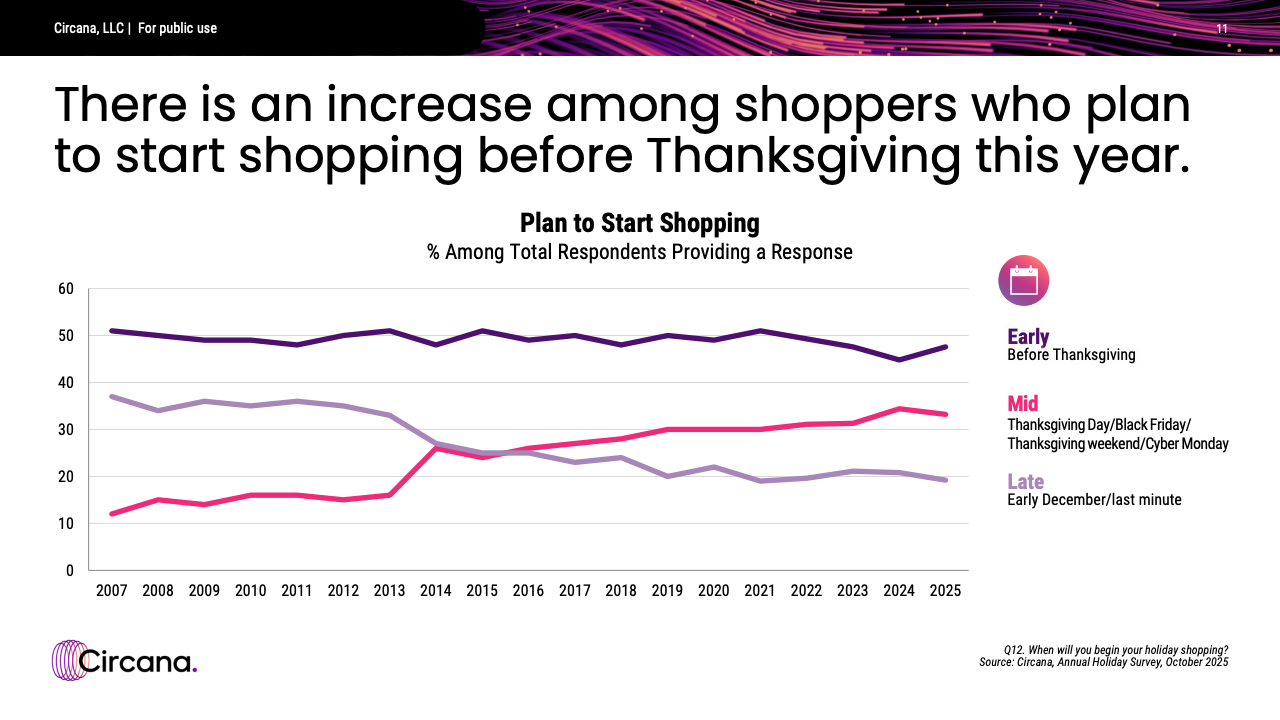 Circana, LLC | For public use

11

There is an increase among shoppers who plan to start shopping before Thanksgiving this year.

Plan to Start Shopping
% Among Total Respondents Providing a Response

60
50
40
30
20
10
0

2007 2008 2009 2010 2011 2012 2013 2014 2015 2016 2017 2018 2019 2020 2021 2022 2023 2024 2025

Early
Before Thanksgiving

Mid
Thanksgiving Day/Black Friday/
Thanksgiving weekend/Cyber Monday

Late
Early December/last minute

Circana.

Q12. When will you begin your holiday shopping?
Source: Circana, Annual Holiday Survey, October 2025